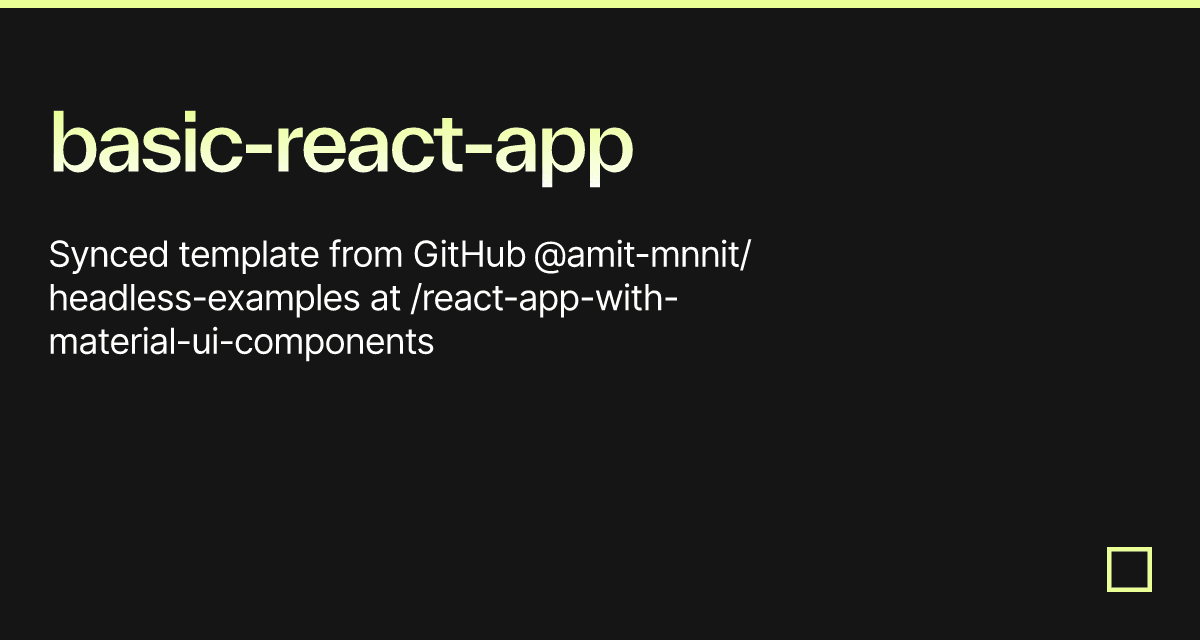 basic-react-app

Synced template from GitHub @amit-mnnit/headless-examples at /react-app-with-material-ui-components